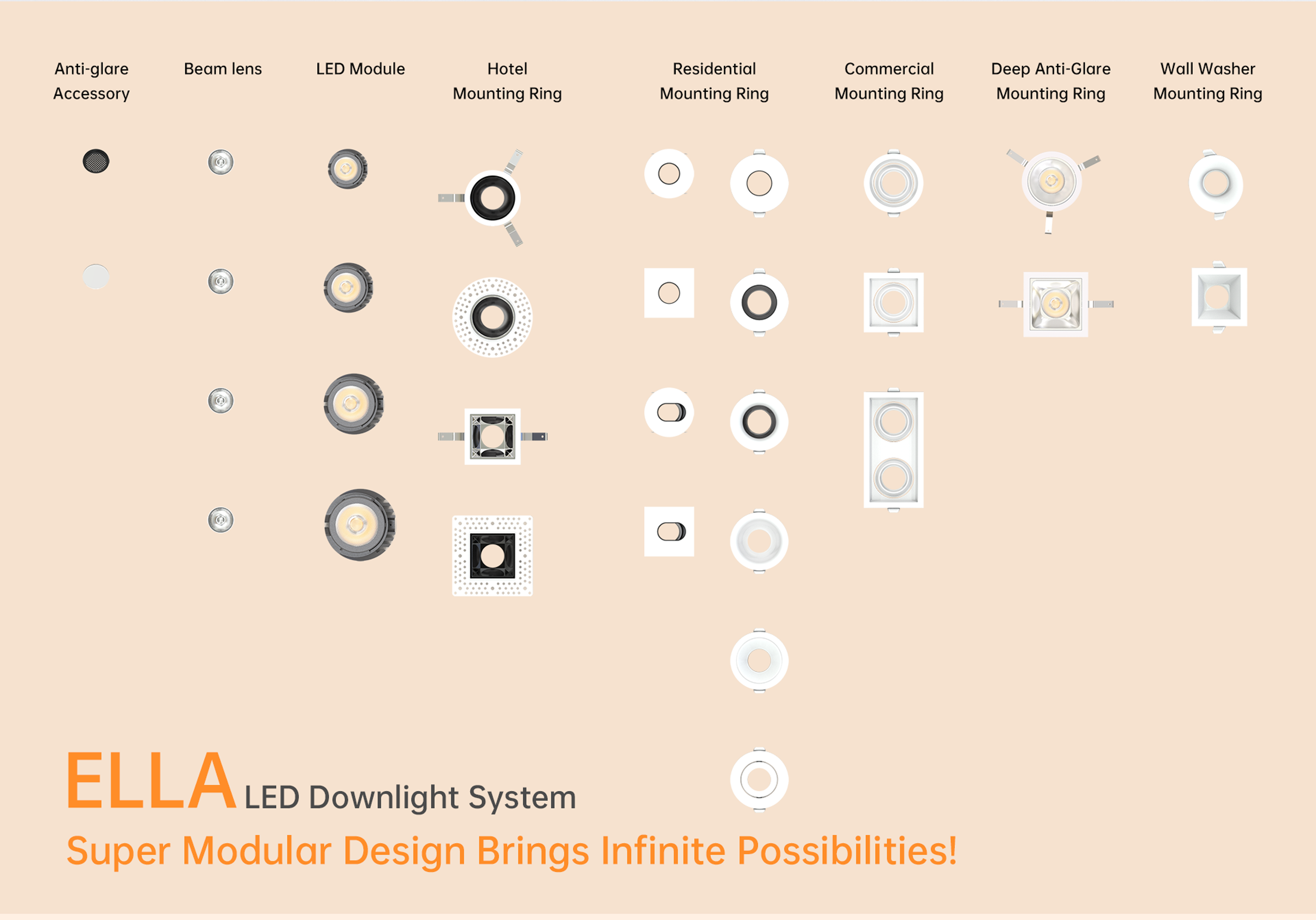 Anti-glare Accessory

Beam lens

LED Module

Hotel Mounting Ring

Residential Mounting Ring

Commercial Mounting Ring

Deep Anti-Glare Mounting Ring

Wall Washer Mounting Ring

ELLA LED Downlight System

Super Modular Design Brings Infinite Possibilities!